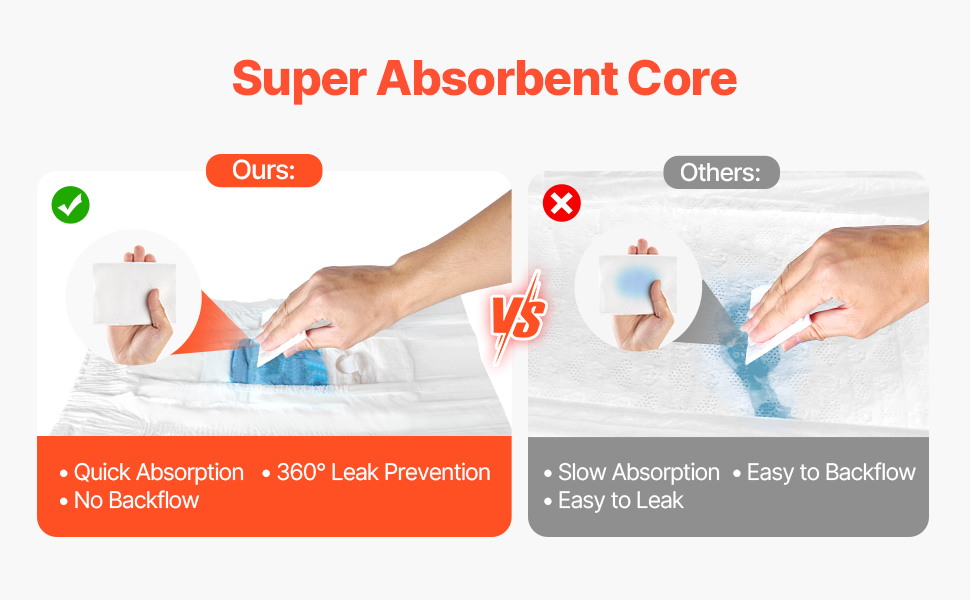 Super Absorbent Core

Ours:

• Quick Absorption • 360° Leak Prevention
• No Backflow

VS

Others:

• Slow Absorption • Easy to Backflow
• Easy to Leak